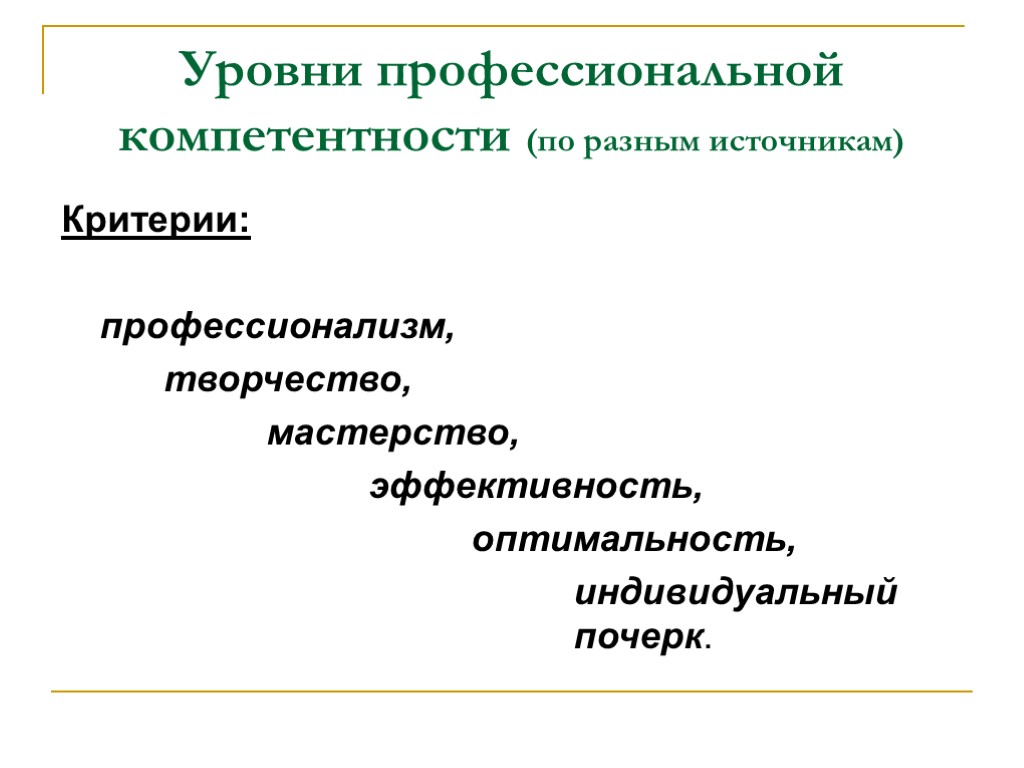 Уровни профессиональной компетентности (по разным источникам)

Критерии:

профессионализм,
творчество,
мастерство,
эффективность,
оптимальность,
индивидуальный почерк.